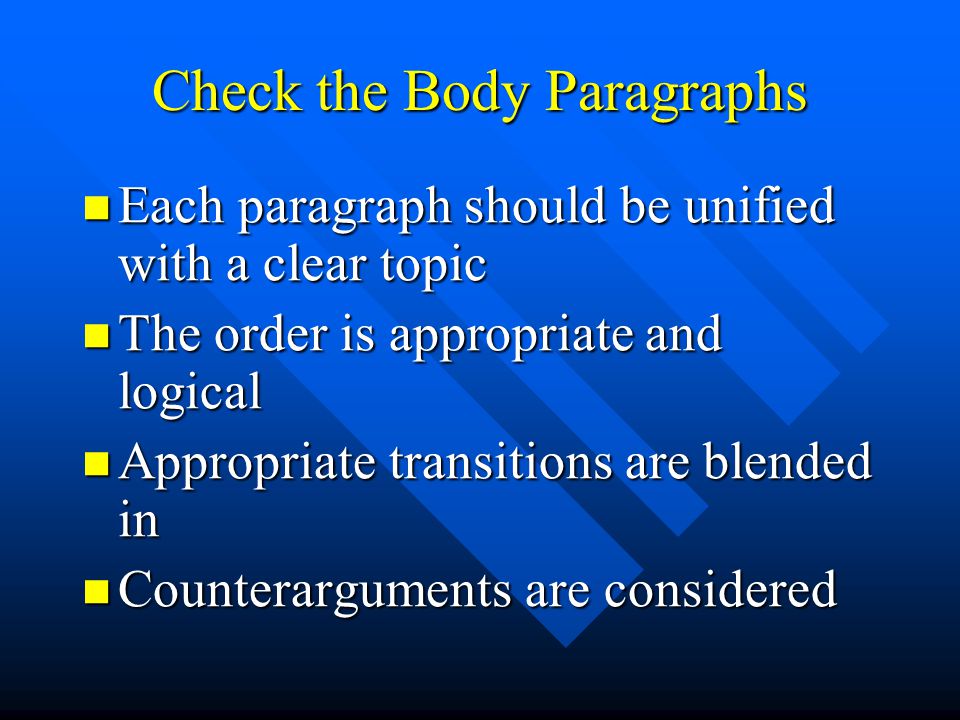 Check the Body Paragraphs

- Each paragraph should be unified with a clear topic
- The order is appropriate and logical
- Appropriate transitions are blended in
- Counterarguments are considered